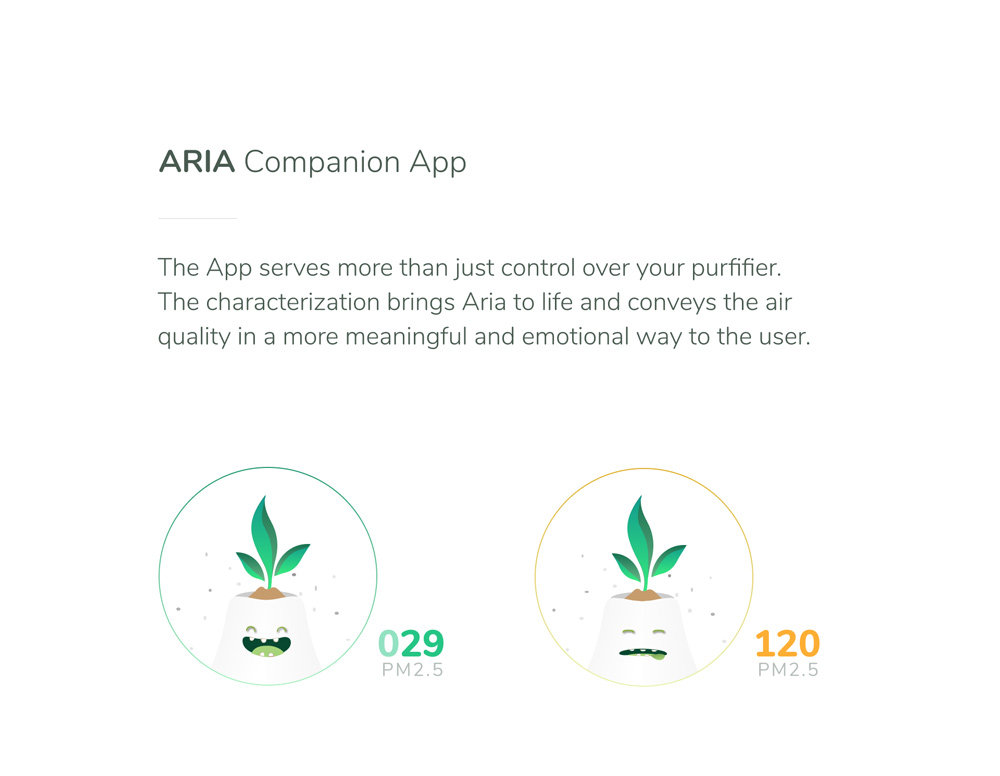 ARIA Companion App

The App serves more than just control over your purfifier. The characterization brings Aria to life and conveys the air quality in a more meaningful and emotional way to the user.

029
PM2.5

120
PM2.5